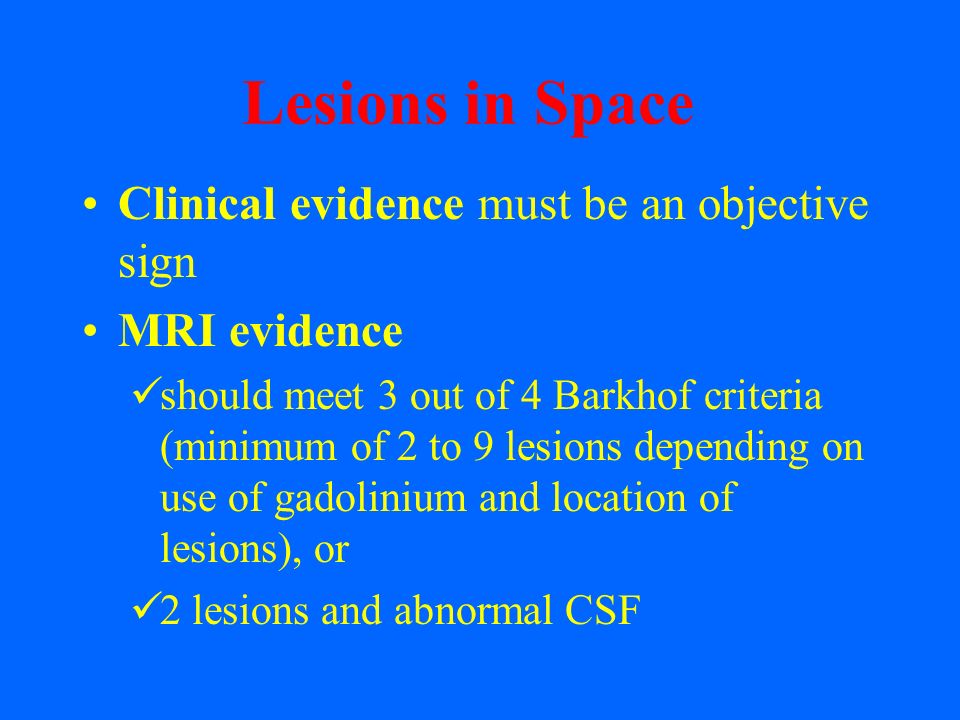 Lesions in Space

• Clinical evidence must be an objective sign

• MRI evidence

✓should meet 3 out of 4 Barkhof criteria (minimum of 2 to 9 lesions depending on use of gadolinium and location of lesions), or

✓2 lesions and abnormal CSF